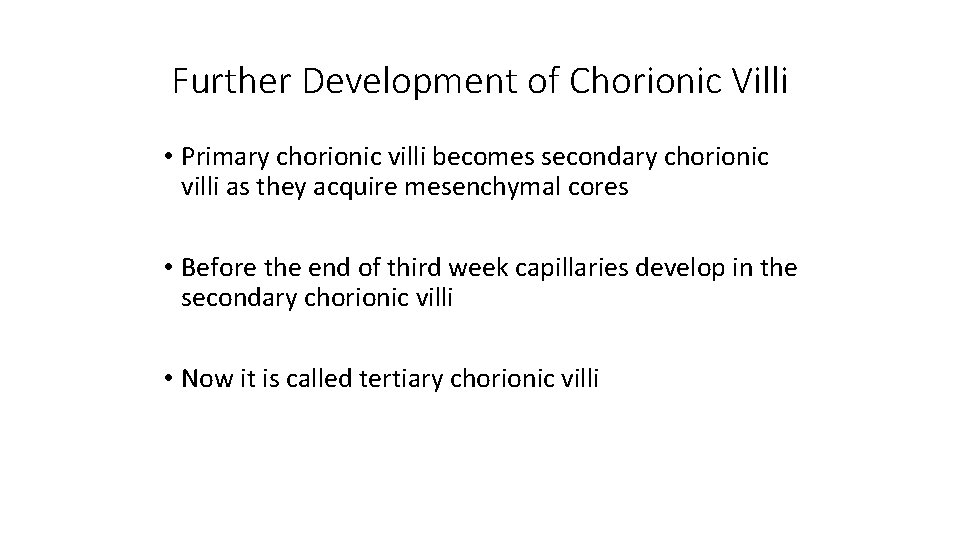 Further Development of Chorionic Villi

• Primary chorionic villi becomes secondary chorionic villi as they acquire mesenchymal cores

• Before the end of third week capillaries develop in the secondary chorionic villi

• Now it is called tertiary chorionic villi